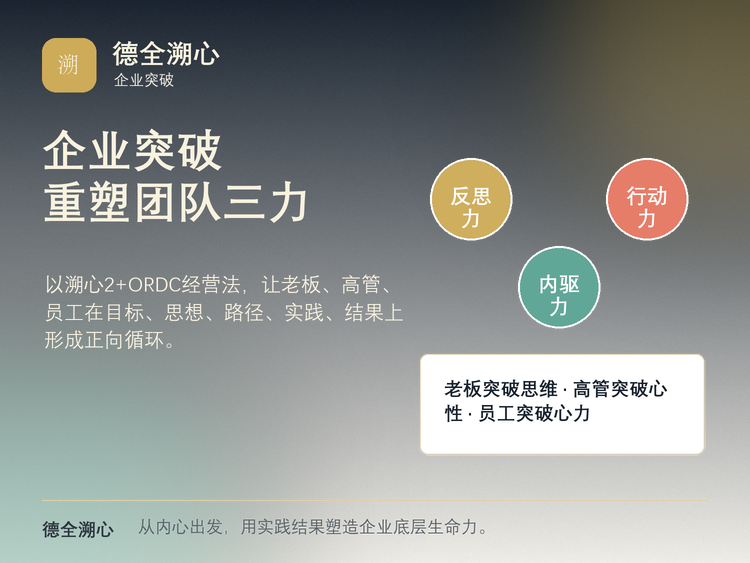 溯

德全溯心
企业突破

企业突破
重塑团队三力

以溯心2+ORDC经营法，让老板、高管、员工在目标、思想、路径、实践、结果上形成正向循环。

反思力

行动力

内驱力

老板突破思维 · 高管突破心性 · 员工突破心力

德全溯心　从内心出发，用实践结果塑造企业底层生命力。